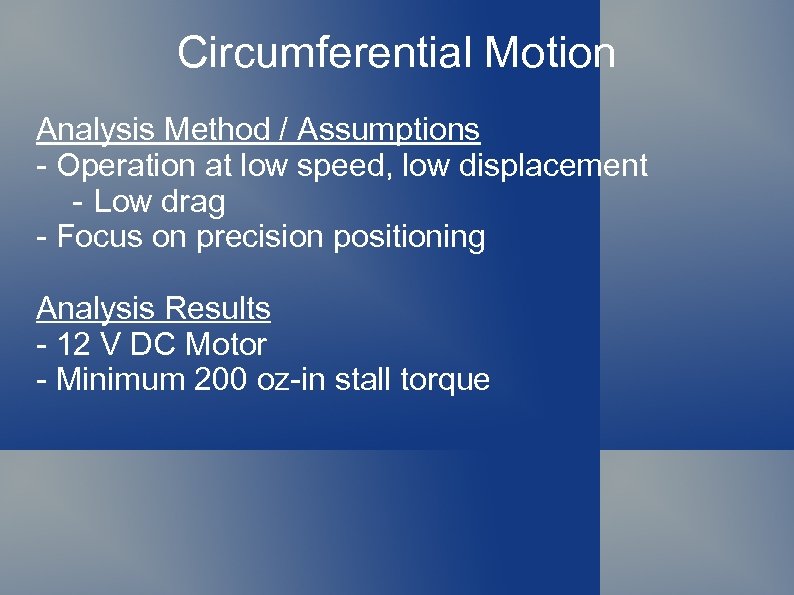 Circumferential Motion

Analysis Method / Assumptions
- Operation at low speed, low displacement
  - Low drag
- Focus on precision positioning

Analysis Results
- 12 V DC Motor
- Minimum 200 oz-in stall torque